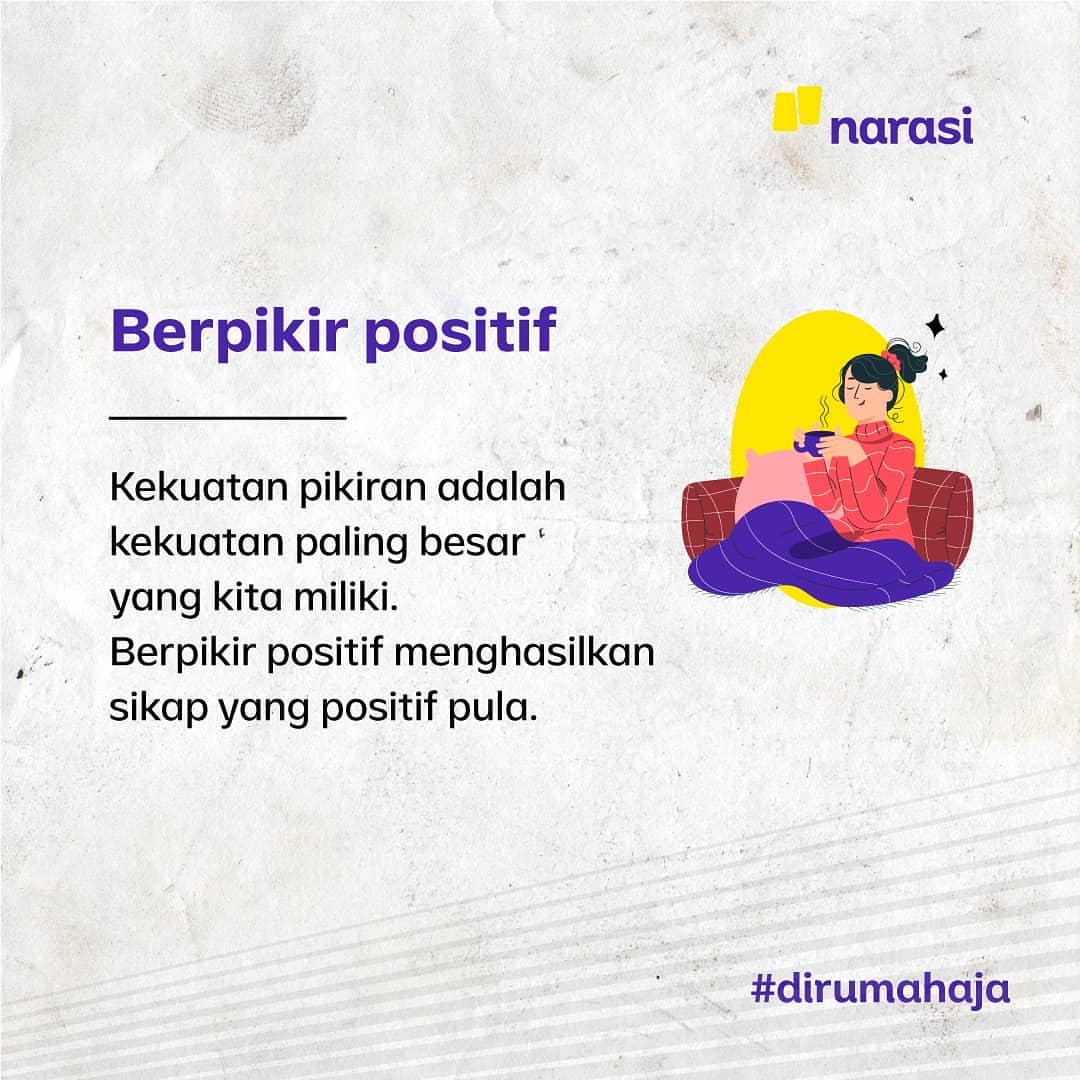 narasi

Berpikir positif

Kekuatan pikiran adalah kekuatan paling besar yang kita miliki.
Berpikir positif menghasilkan sikap yang positif pula.

#dirumahaja